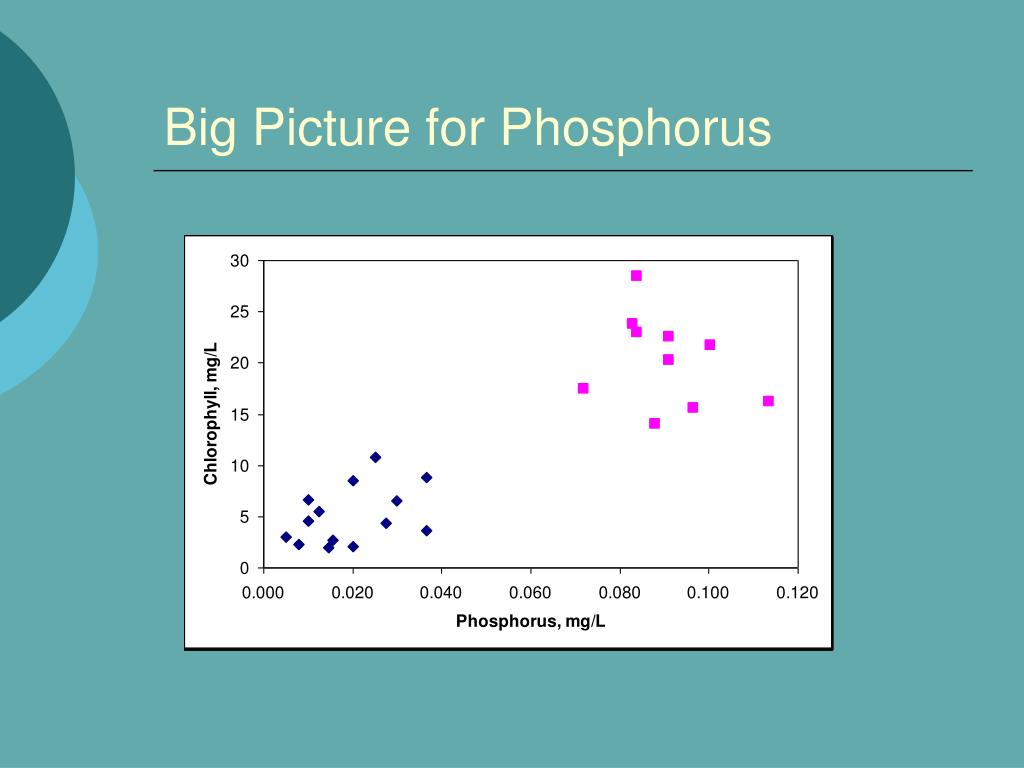 Big Picture for Phosphorus

30
25
20
15
10
5
0

Chlorophyll, mg/L

0.000 0.020 0.040 0.060 0.080 0.100 0.120

Phosphorus, mg/L